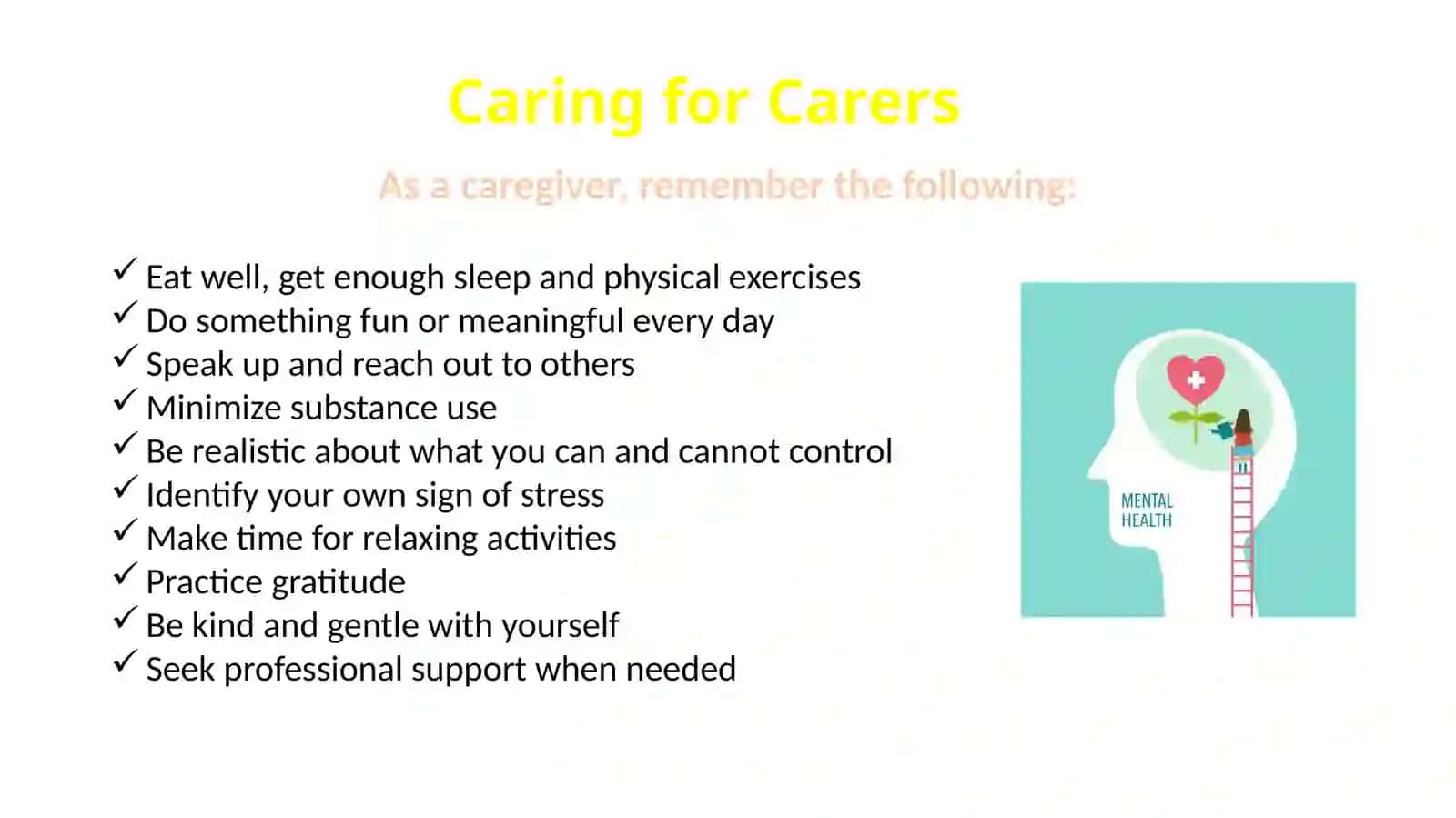 Caring for Carers

As a caregiver, remember the following:

✓ Eat well, get enough sleep and physical exercises
✓ Do something fun or meaningful every day
✓ Speak up and reach out to others
✓ Minimize substance use
✓ Be realistic about what you can and cannot control
✓ Identify your own sign of stress
✓ Make time for relaxing activities
✓ Practice gratitude
✓ Be kind and gentle with yourself
✓ Seek professional support when needed

MENTAL HEALTH